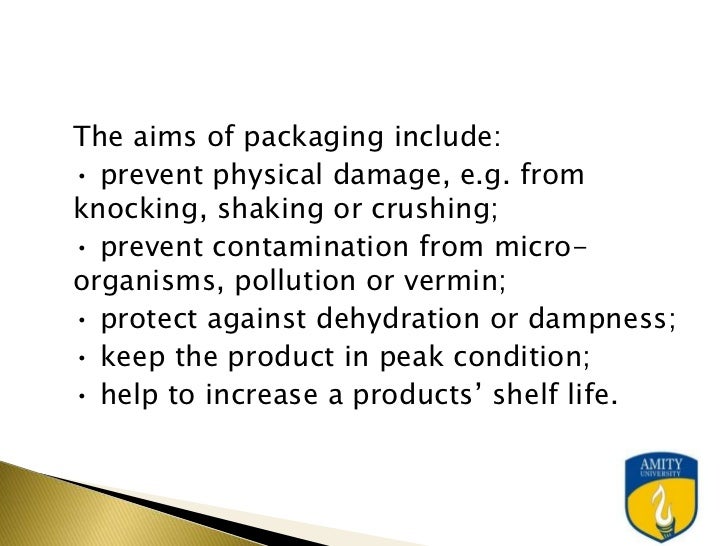 The aims of packaging include:
• prevent physical damage, e.g. from knocking, shaking or crushing;
• prevent contamination from micro-organisms, pollution or vermin;
• protect against dehydration or dampness;
• keep the product in peak condition;
• help to increase a products' shelf life.

AMITY
UNIVERSITY